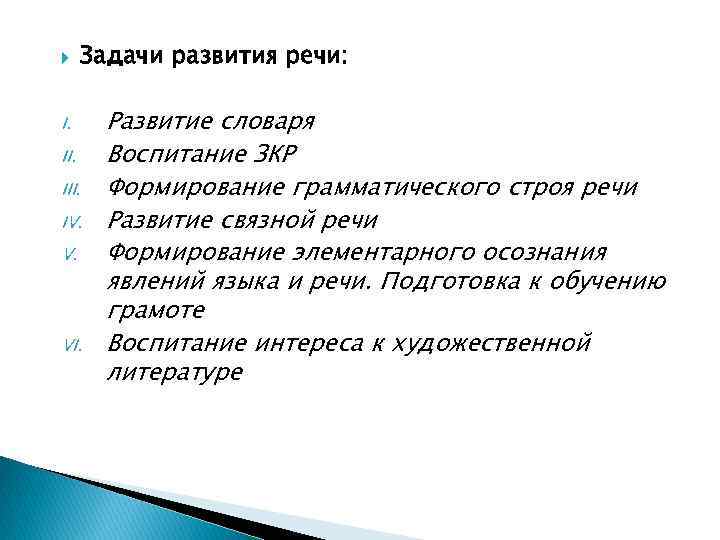 Задачи развития речи:

I. Развитие словаря
II. Воспитание ЗКР
III. Формирование грамматического строя речи
IV. Развитие связной речи
V. Формирование элементарного осознания явлений языка и речи. Подготовка к обучению грамоте
VI. Воспитание интереса к художественной литературе